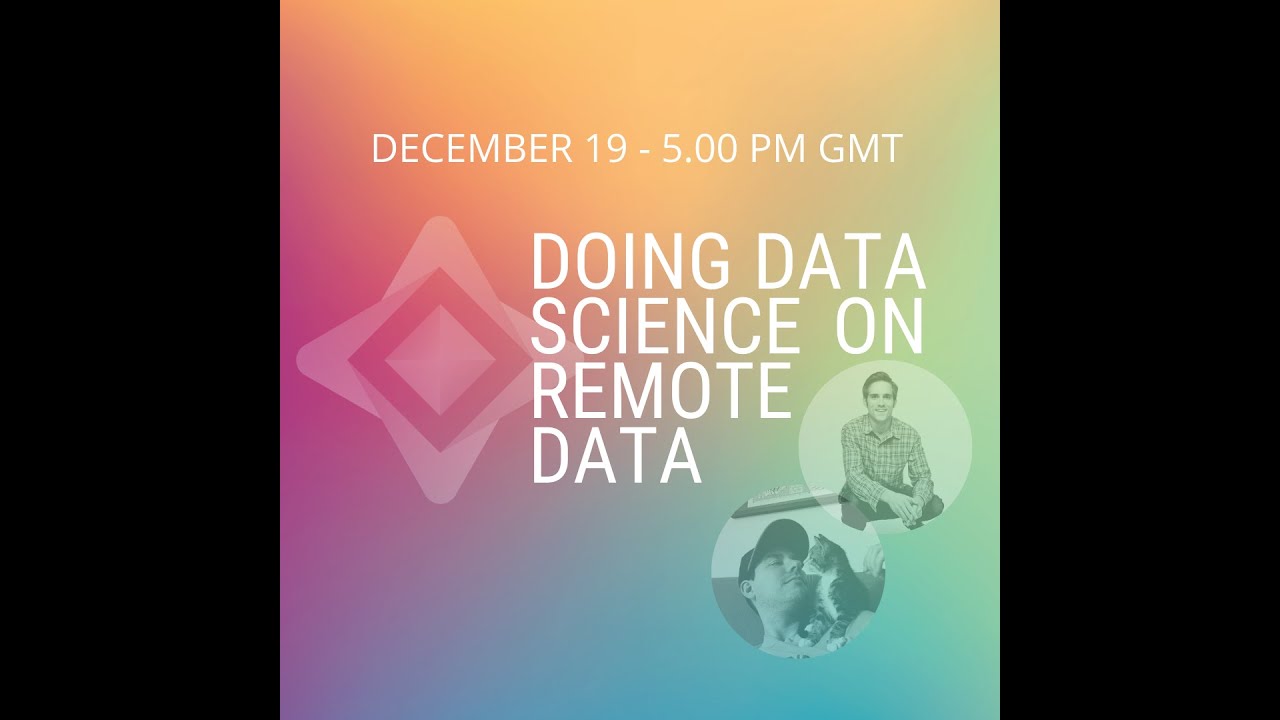 DECEMBER 19 - 5.00 PM GMT

DOING DATA SCIENCE ON REMOTE DATA